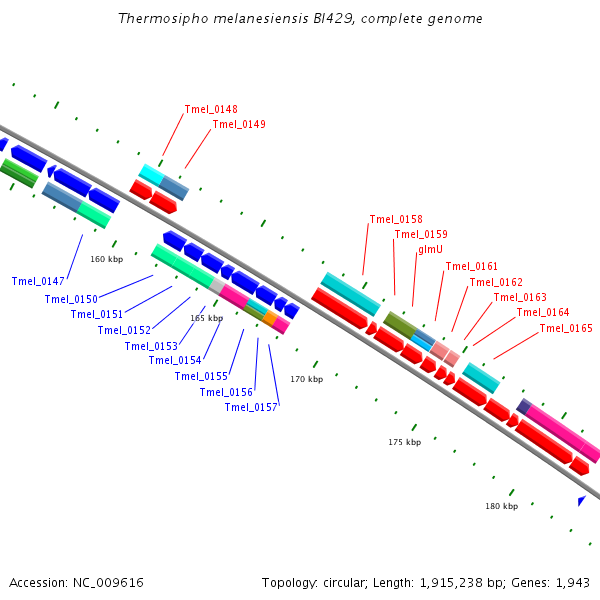 Thermosipho melanesiensis BI429, complete genome

Tmel_0148
Tmel_0149

Tmel_0158
Tmel_0159
glmU
Tmel_0161
Tmel_0162
Tmel_0163
Tmel_0164
Tmel_0165

160 kbp
Tmel_0147
Tmel_0150
Tmel_0151
Tmel_0152
165 kbp
Tmel_0153
Tmel_0154
Tmel_0155
Tmel_0156
Tmel_0157
170 kbp
175 kbp
180 kbp

Accession: NC_009616

Topology: circular; Length: 1,915,238 bp; Genes: 1,943